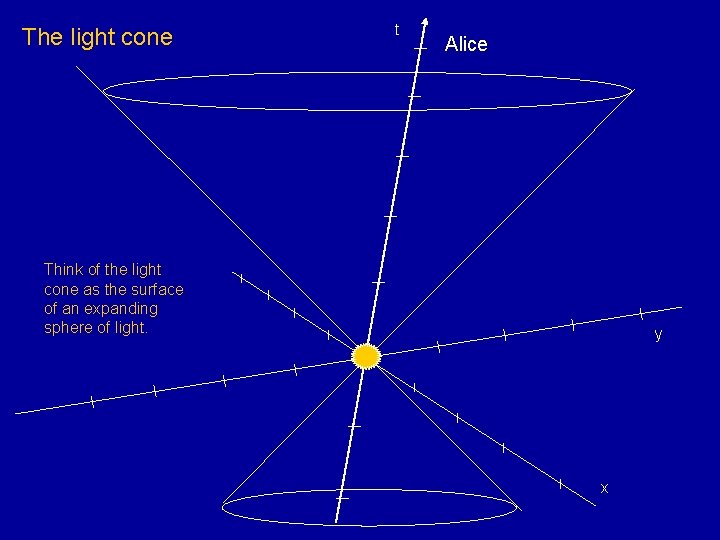 The light cone

t

Alice

Think of the light cone as the surface of an expanding sphere of light.

y

x